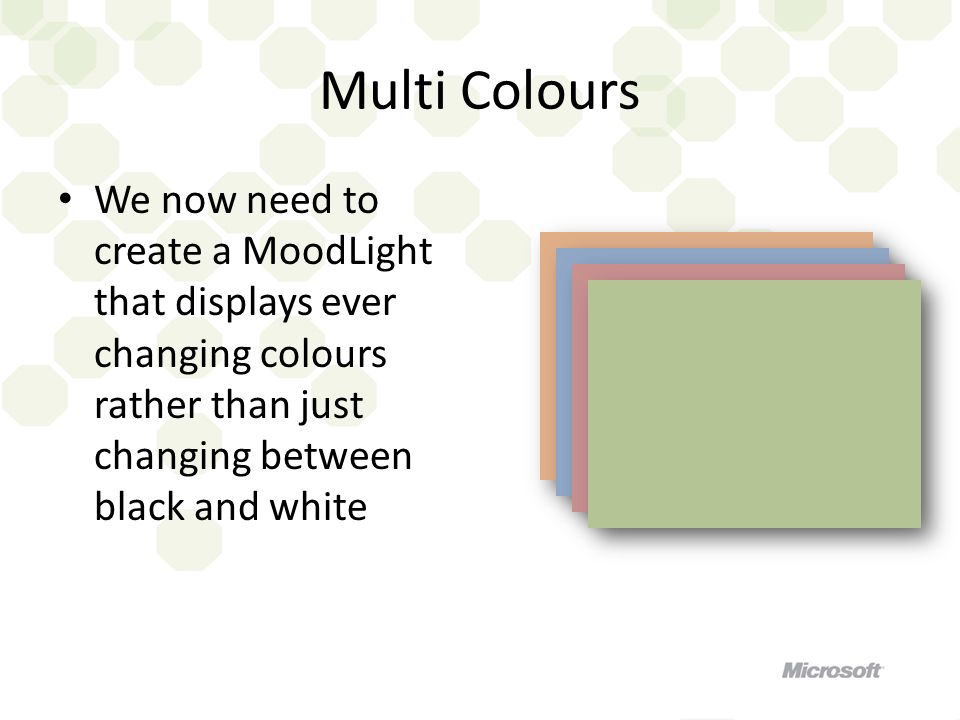 Multi Colours

• We now need to create a MoodLight that displays ever changing colours rather than just changing between black and white

Microsoft